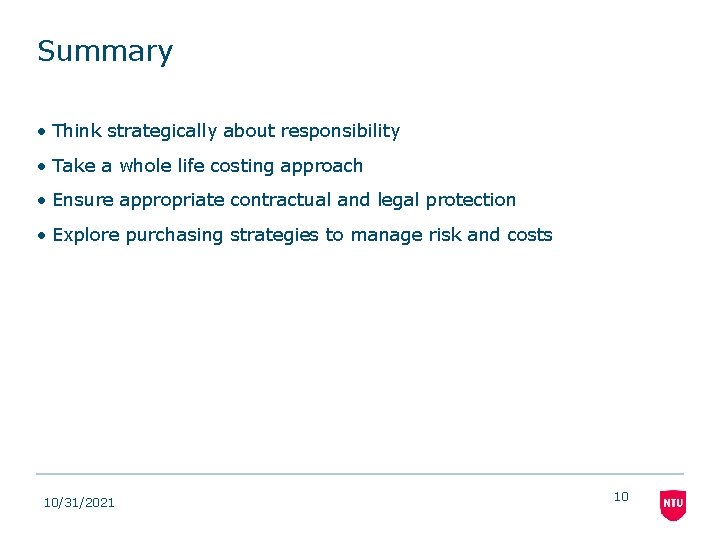 Summary

• Think strategically about responsibility

• Take a whole life costing approach

• Ensure appropriate contractual and legal protection

• Explore purchasing strategies to manage risk and costs

10/31/2021

10

NTU